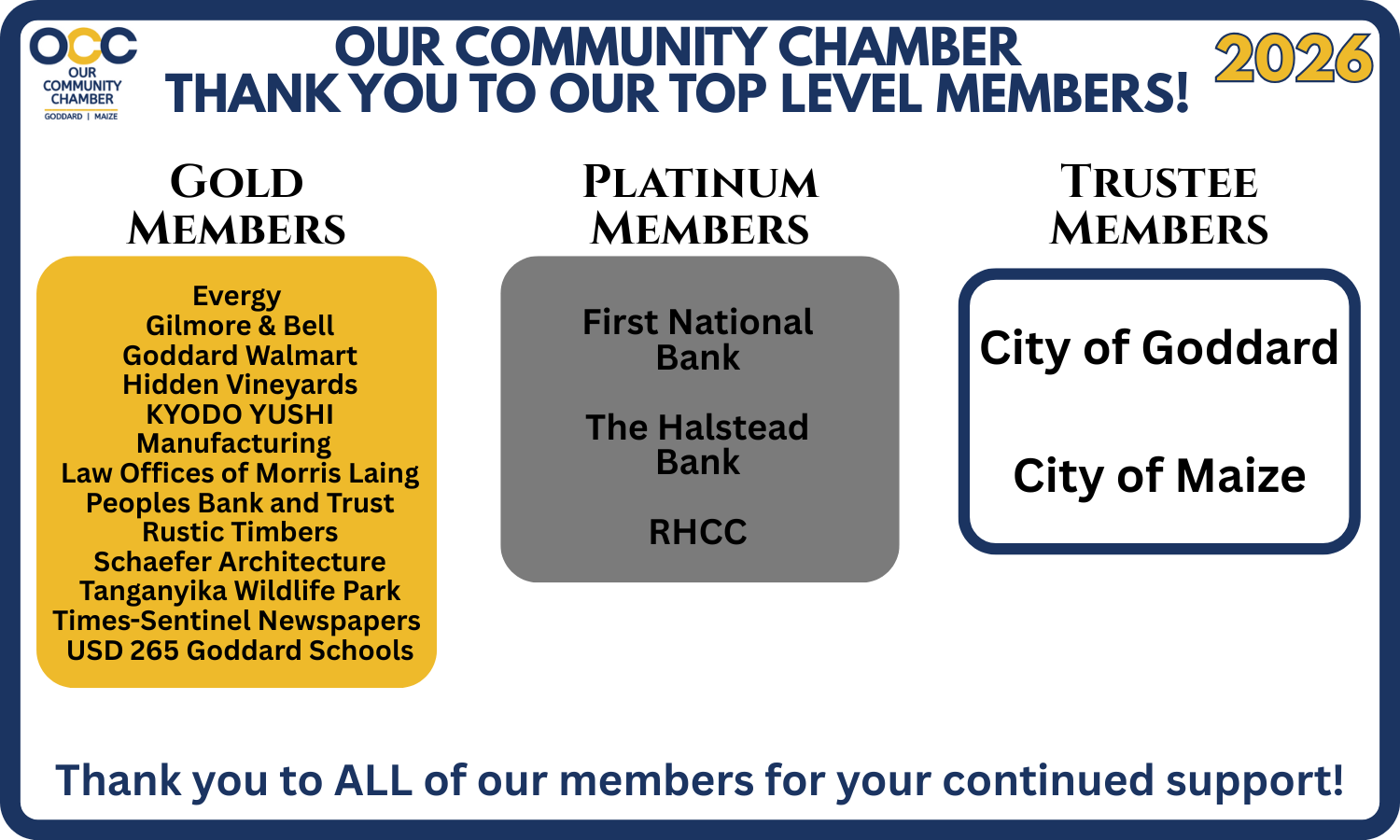 OCC
OUR COMMUNITY CHAMBER
GODDARD | MAIZE

OUR COMMUNITY CHAMBER
THANK YOU TO OUR TOP LEVEL MEMBERS!

2026

GOLD MEMBERS

Evergy
Gilmore & Bell
Goddard Walmart
Hidden Vineyards
KYODO YUSHI Manufacturing
Law Offices of Morris Laing
Peoples Bank and Trust
Rustic Timbers
Schaefer Architecture
Tanganyika Wildlife Park
Times-Sentinel Newspapers
USD 265 Goddard Schools

PLATINUM MEMBERS

First National Bank

The Halstead Bank

RHCC

TRUSTEE MEMBERS

City of Goddard

City of Maize

Thank you to ALL of our members for your continued support!